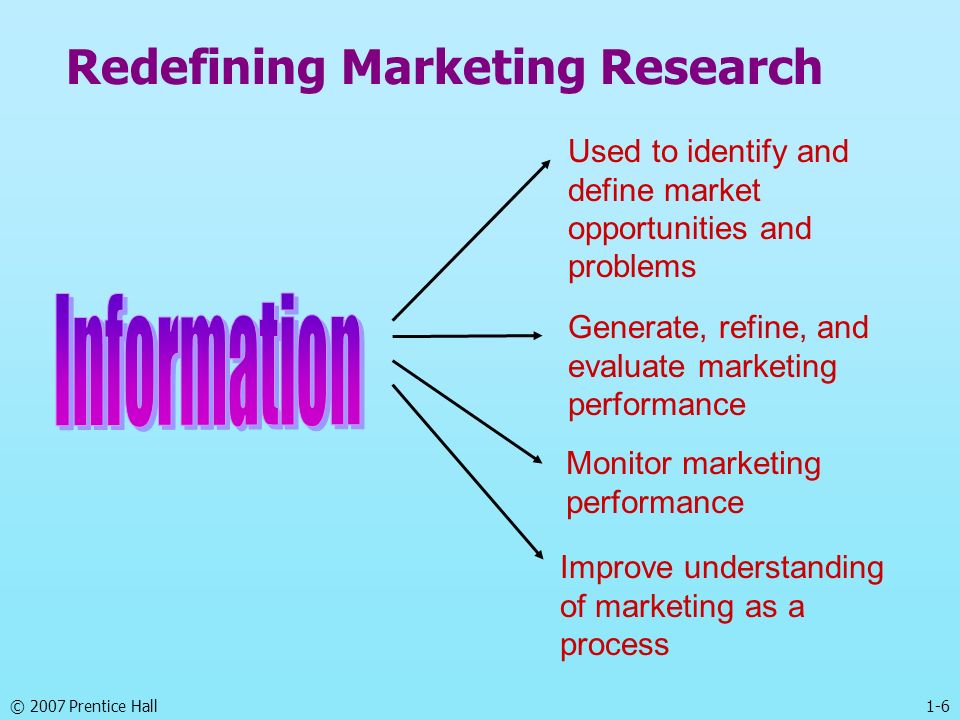 Redefining Marketing Research

Information

Used to identify and define market opportunities and problems

Generate, refine, and evaluate marketing performance

Monitor marketing performance

Improve understanding of marketing as a process

© 2007 Prentice Hall

1-6